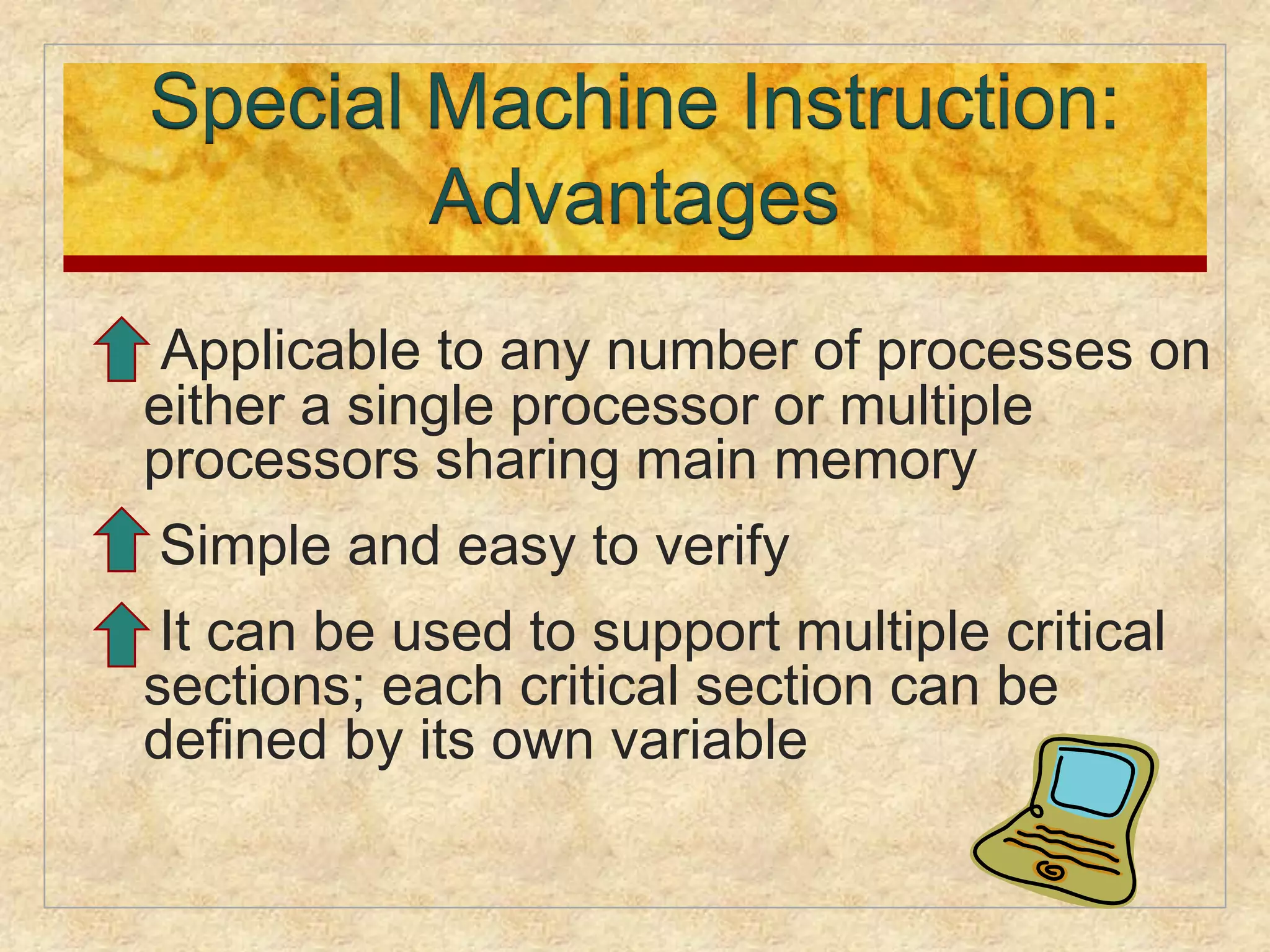 Special Machine Instruction: Advantages

Applicable to any number of processes on either a single processor or multiple processors sharing main memory

Simple and easy to verify

It can be used to support multiple critical sections; each critical section can be defined by its own variable